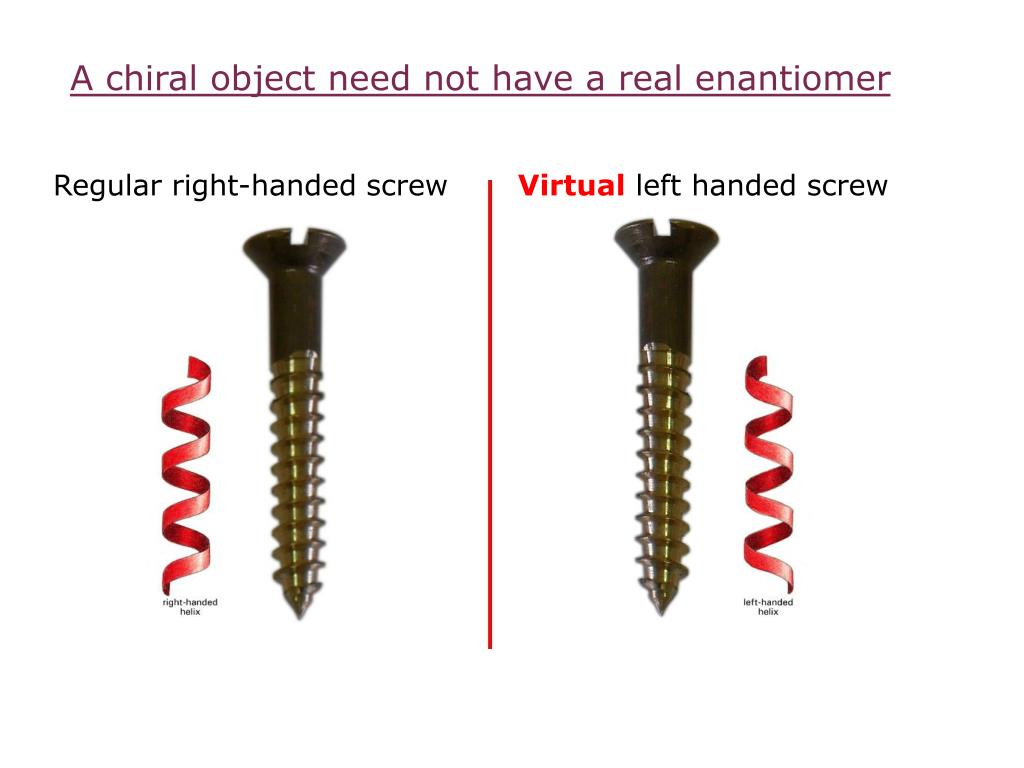 A chiral object need not have a real enantiomer

Regular right-handed screw

Virtual left handed screw

right-handed helix

left-handed helix